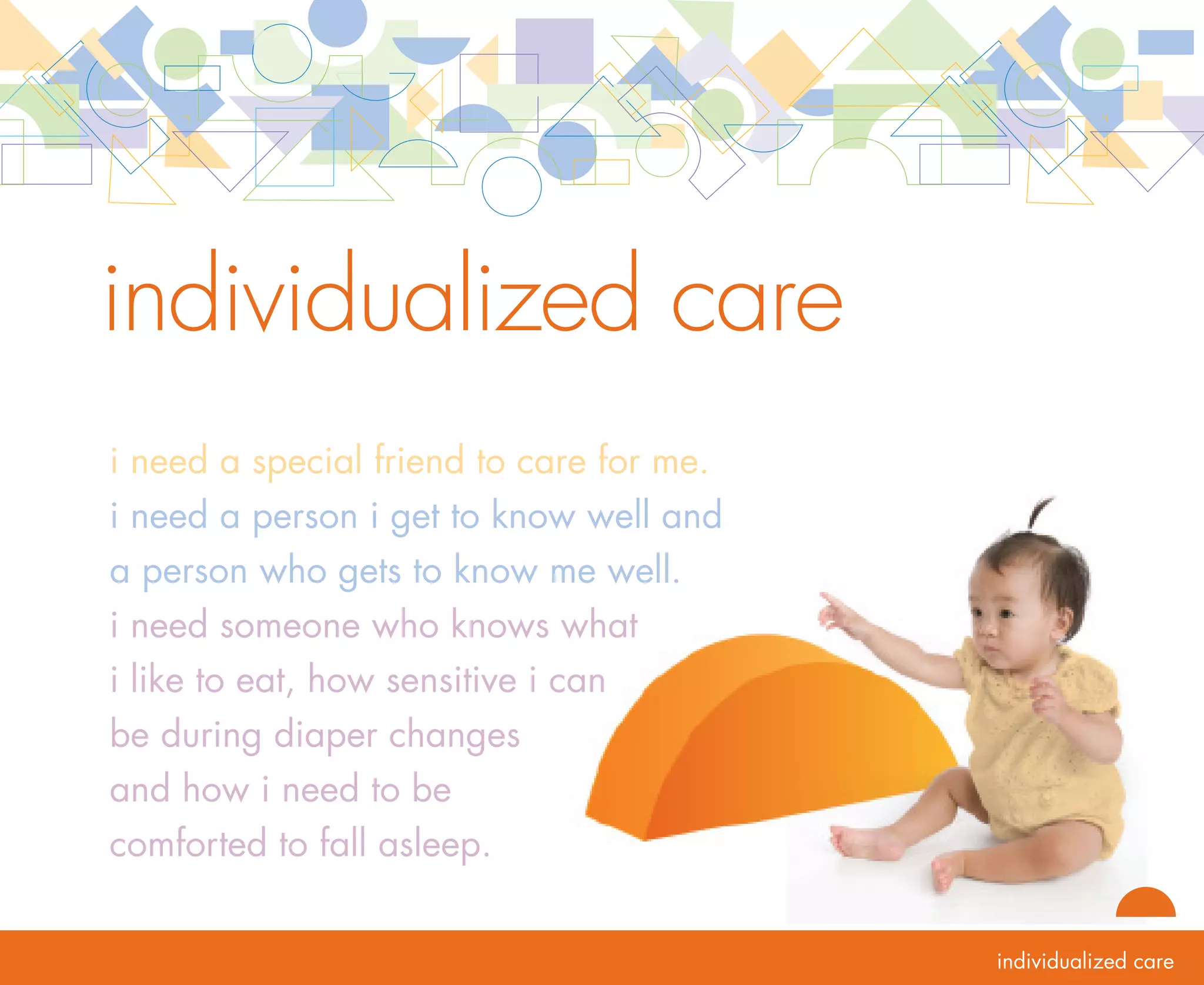 individualized care

i need a special friend to care for me.
i need a person i get to know well and a person who gets to know me well.
i need someone who knows what i like to eat, how sensitive i can be during diaper changes and how i need to be comforted to fall asleep.

individualized care